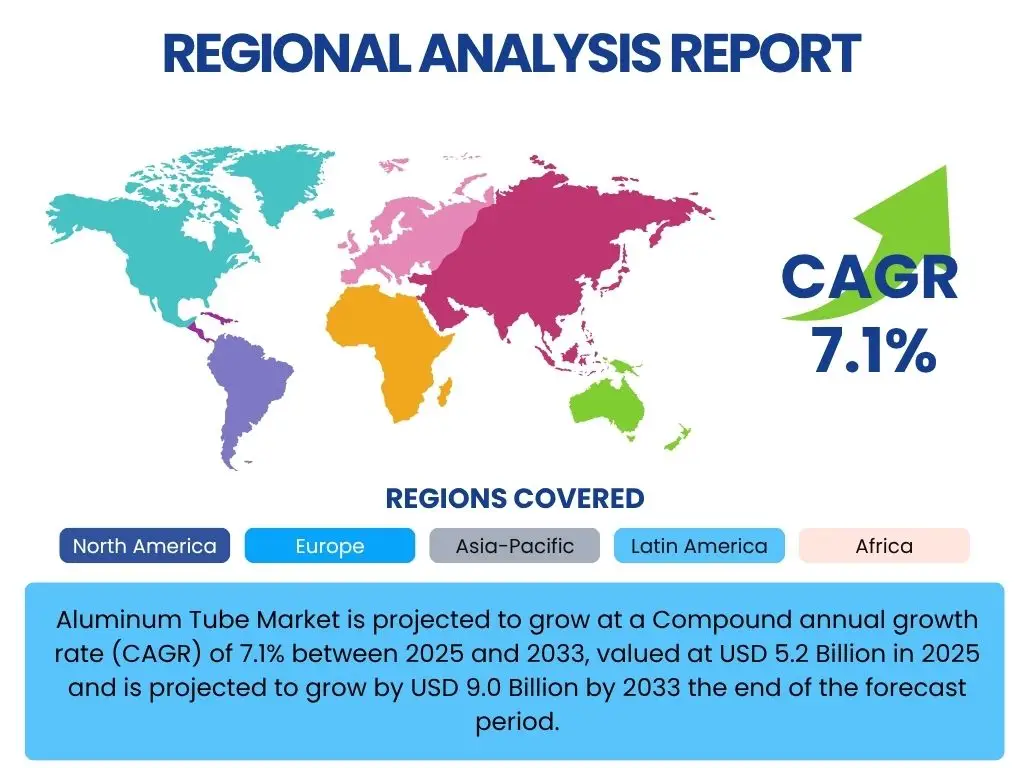 REGIONAL ANALYSIS REPORT

CAGR 7.1%

REGIONS COVERED

North America

Europe

Asia-Pacific

Latin America

Africa

Aluminum Tube Market is projected to grow at a Compound annual growth rate (CAGR) of 7.1% between 2025 and 2033, valued at USD 5.2 Billion in 2025 and is projected to grow by USD 9.0 Billion by 2033 the end of the forecast period.